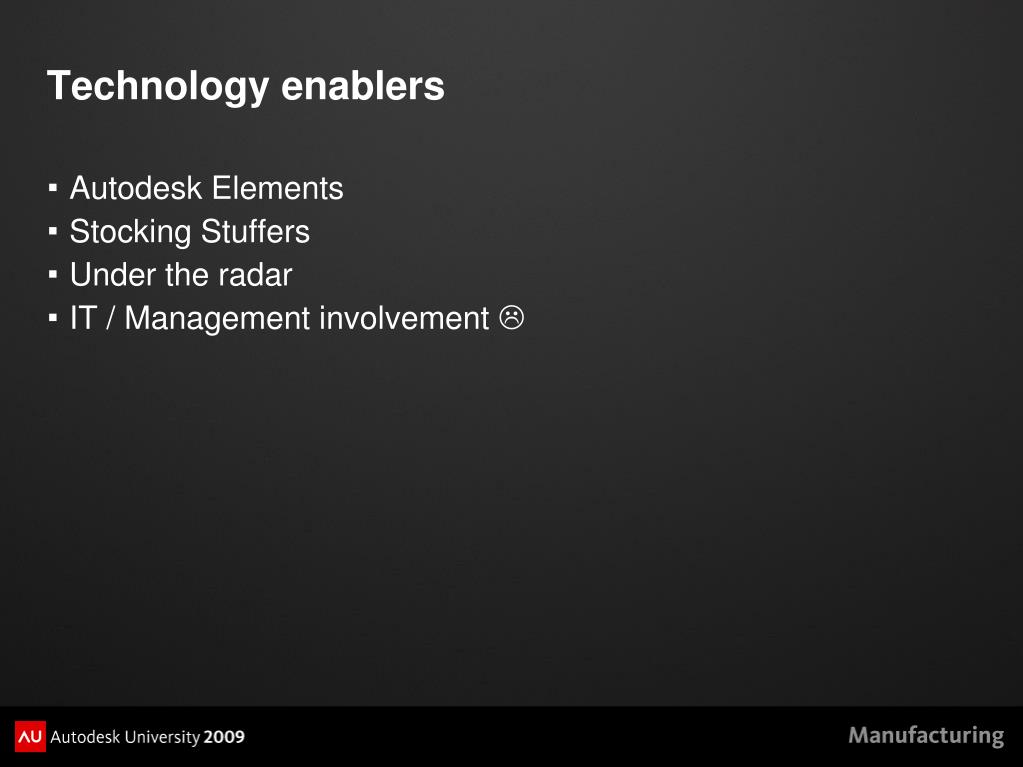 Technology enablers

▪ Autodesk Elements
▪ Stocking Stuffers
▪ Under the radar
▪ IT / Management involvement ☹

AU Autodesk University 2009

Manufacturing